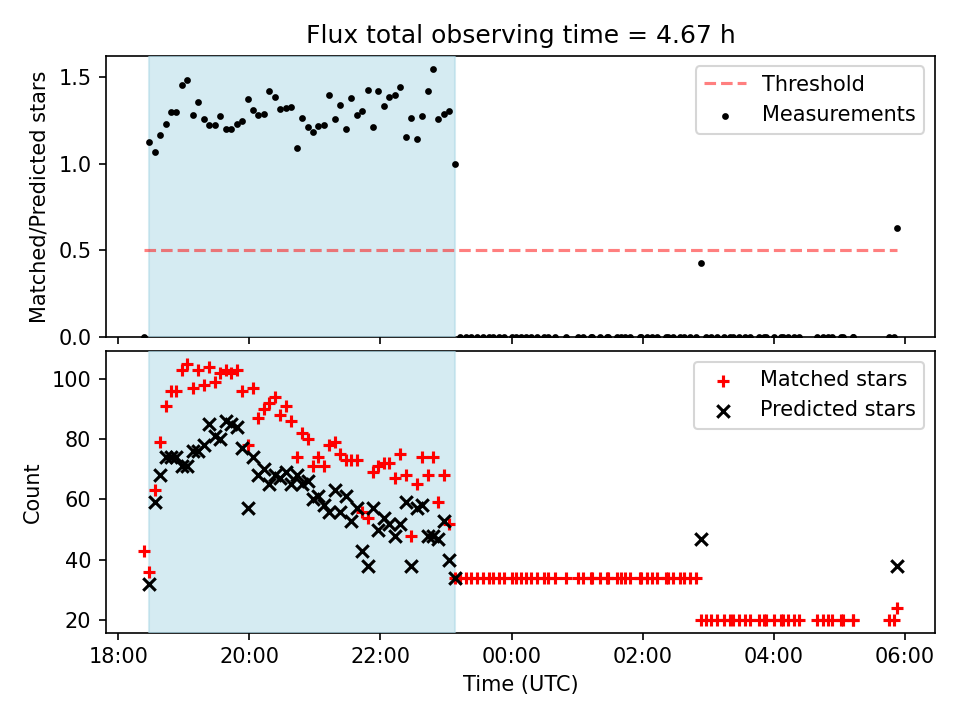 Flux total observing time = 4.67 h

Matched/Predicted stars

1.5
1.0
0.5
0.0

Threshold
Measurements

Count

100
80
60
40
20

Matched stars
Predicted stars

18:00 20:00 22:00 00:00 02:00 04:00 06:00

Time (UTC)